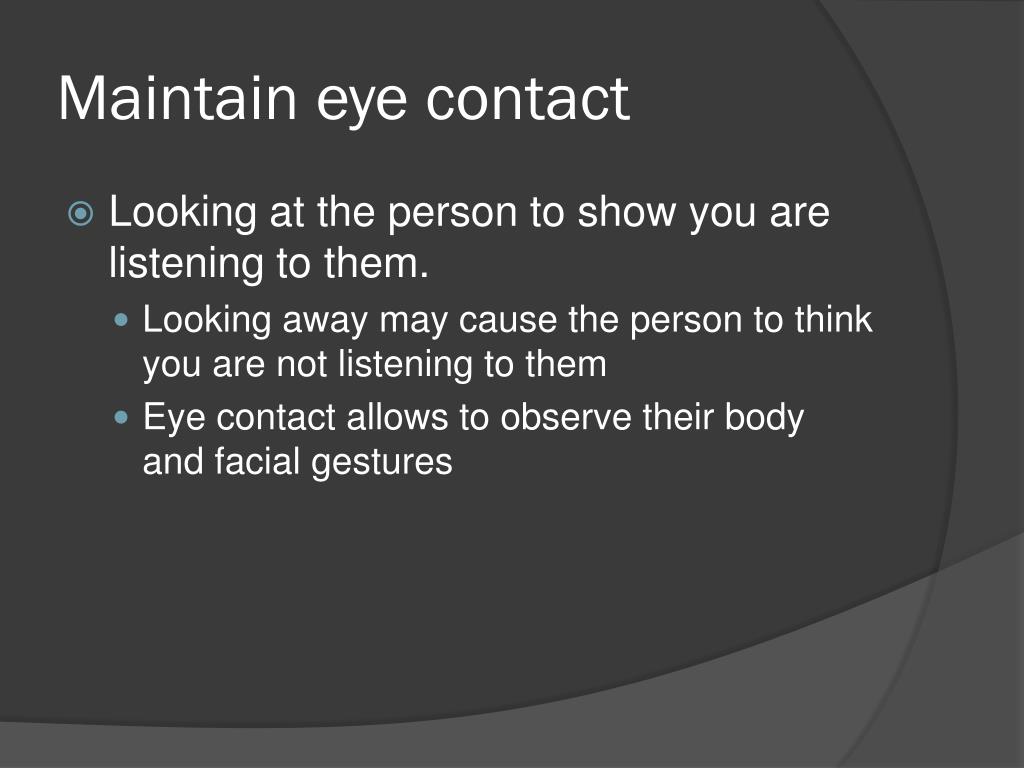 Maintain eye contact

Looking at the person to show you are listening to them.

Looking away may cause the person to think you are not listening to them

Eye contact allows to observe their body and facial gestures